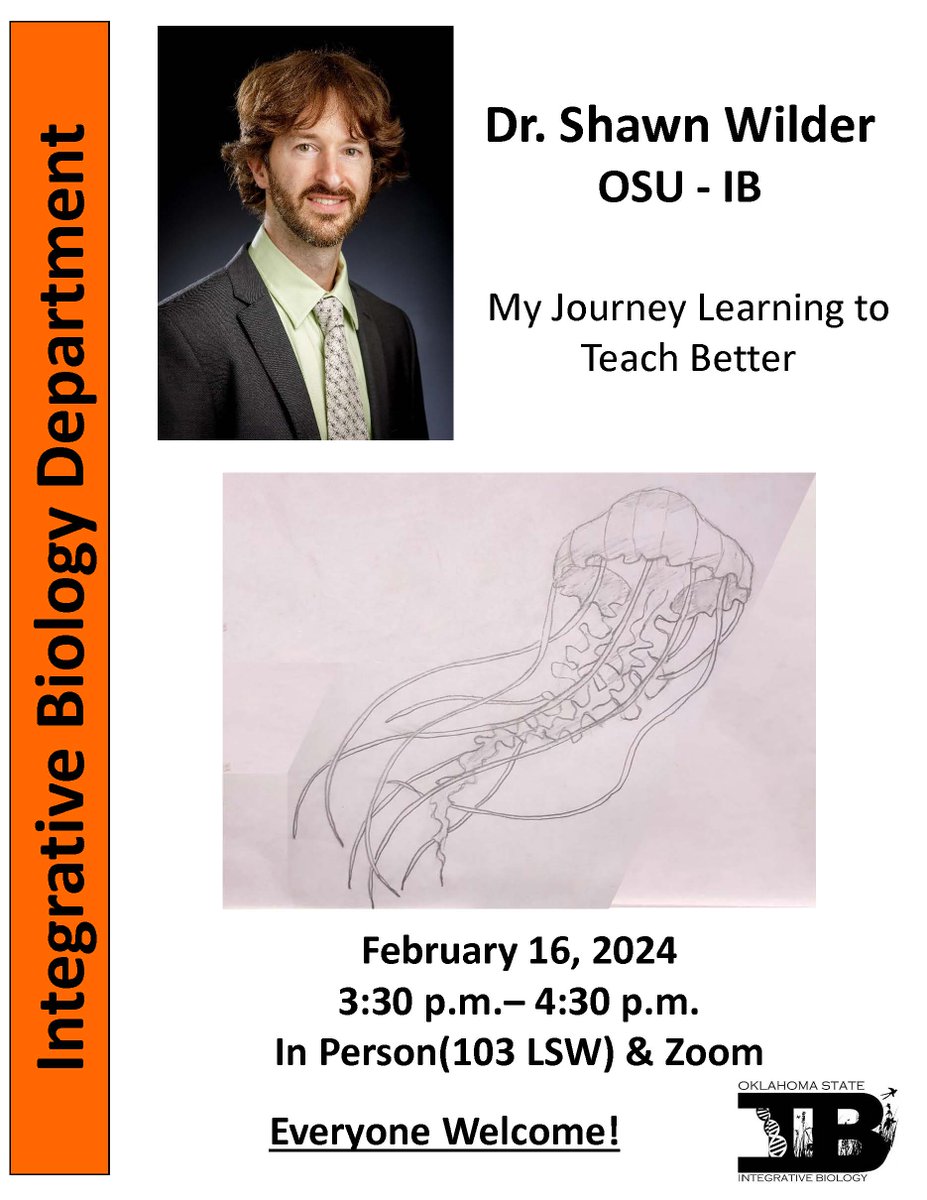 Integrative Biology Department

Dr. Shawn Wilder
OSU - IB

My Journey Learning to Teach Better

February 16, 2024
3:30 p.m.– 4:30 p.m.
In Person(103 LSW) & Zoom

Everyone Welcome!

OKLAHOMA STATE
IB
INTEGRATIVE BIOLOGY